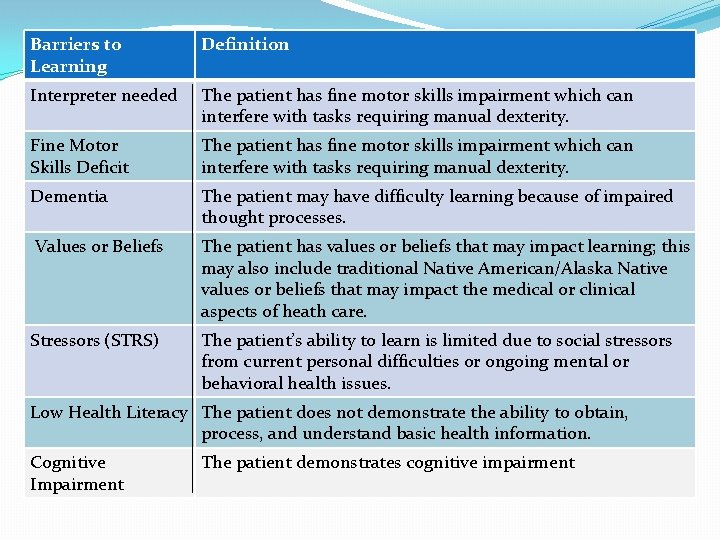 | Barriers to Learning | Definition |
|---|---|
| Interpreter needed | The patient has fine motor skills impairment which can interfere with tasks requiring manual dexterity. |
| Fine Motor Skills Deficit | The patient has fine motor skills impairment which can interfere with tasks requiring manual dexterity. |
| Dementia | The patient may have difficulty learning because of impaired thought processes. |
| Values or Beliefs | The patient has values or beliefs that may impact learning; this may also include traditional Native American/Alaska Native values or beliefs that may impact the medical or clinical aspects of heath care. |
| Stressors (STRS) | The patient's ability to learn is limited due to social stressors from current personal difficulties or ongoing mental or behavioral health issues. |
| Low Health Literacy | The patient does not demonstrate the ability to obtain, process, and understand basic health information. |
| Cognitive Impairment | The patient demonstrates cognitive impairment |